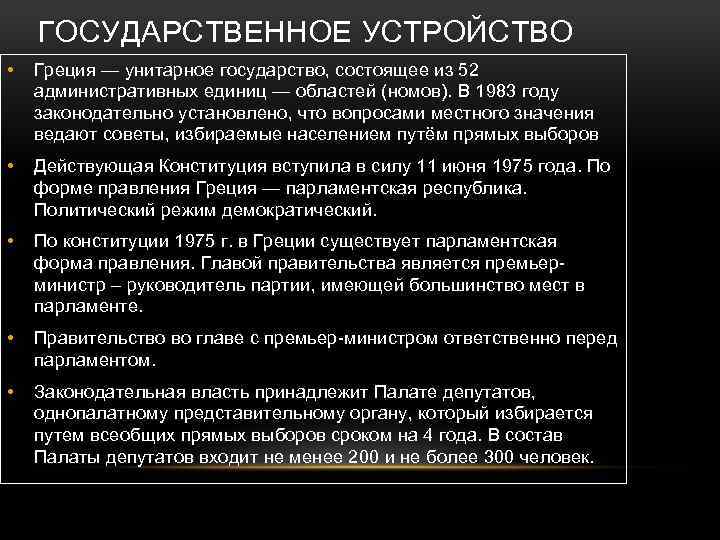 ГОСУДАРСТВЕННОЕ УСТРОЙСТВО

• Греция — унитарное государство, состоящее из 52 административных единиц — областей (номов). В 1983 году законодательно установлено, что вопросами местного значения ведают советы, избираемые населением путём прямых выборов

• Действующая Конституция вступила в силу 11 июня 1975 года. По форме правления Греция — парламентская республика. Политический режим демократический.

• По конституции 1975 г. в Греции существует парламентская форма правления. Главой правительства является премьер-министр – руководитель партии, имеющей большинство мест в парламенте.

• Правительство во главе с премьер-министром ответственно перед парламентом.

• Законодательная власть принадлежит Палате депутатов, однопалатному представительному органу, который избирается путем всеобщих прямых выборов сроком на 4 года. В состав Палаты депутатов входит не менее 200 и не более 300 человек.